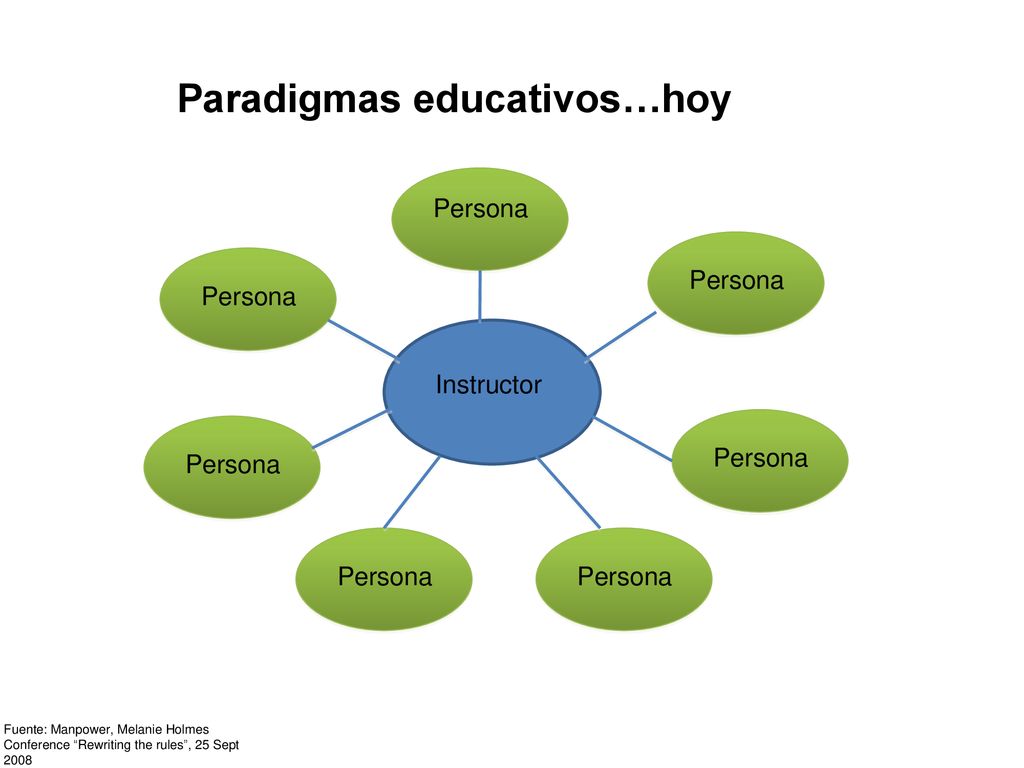 Paradigmas educativos…hoy

Persona

Persona

Persona

Instructor

Persona

Persona

Persona

Persona

Fuente: Manpower, Melanie Holmes Conference “Rewriting the rules”, 25 Sept 2008